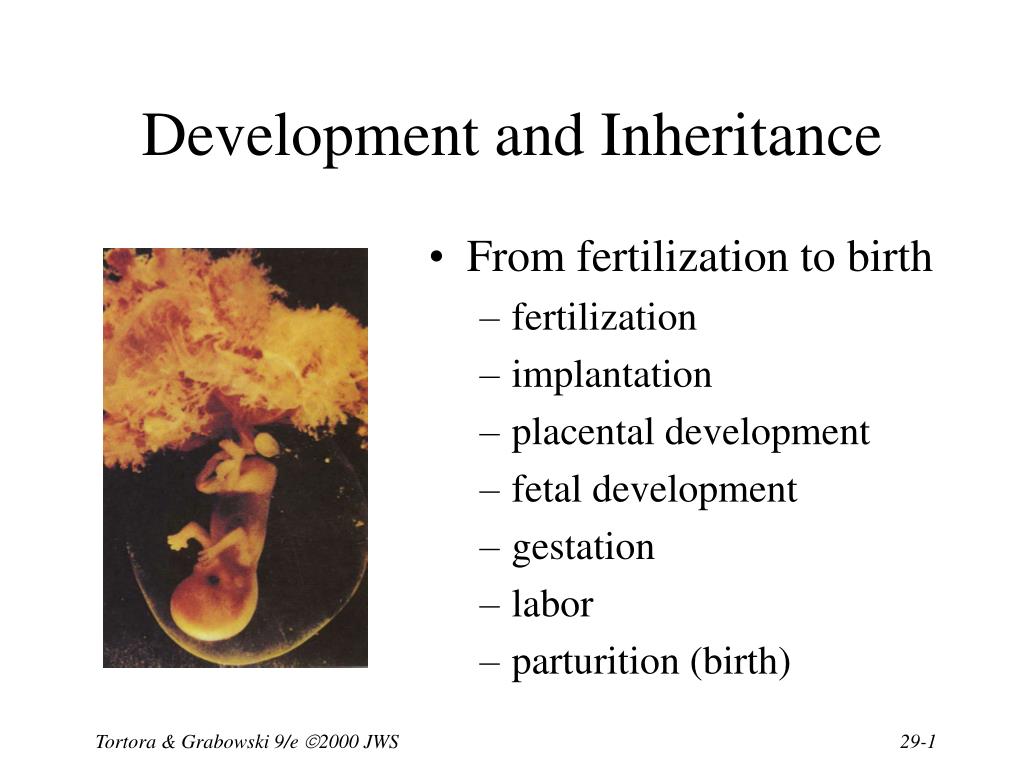 Development and Inheritance

• From fertilization to birth
– fertilization
– implantation
– placental development
– fetal development
– gestation
– labor
– parturition (birth)

Tortora & Grabowski 9/e ©2000 JWS

29-1